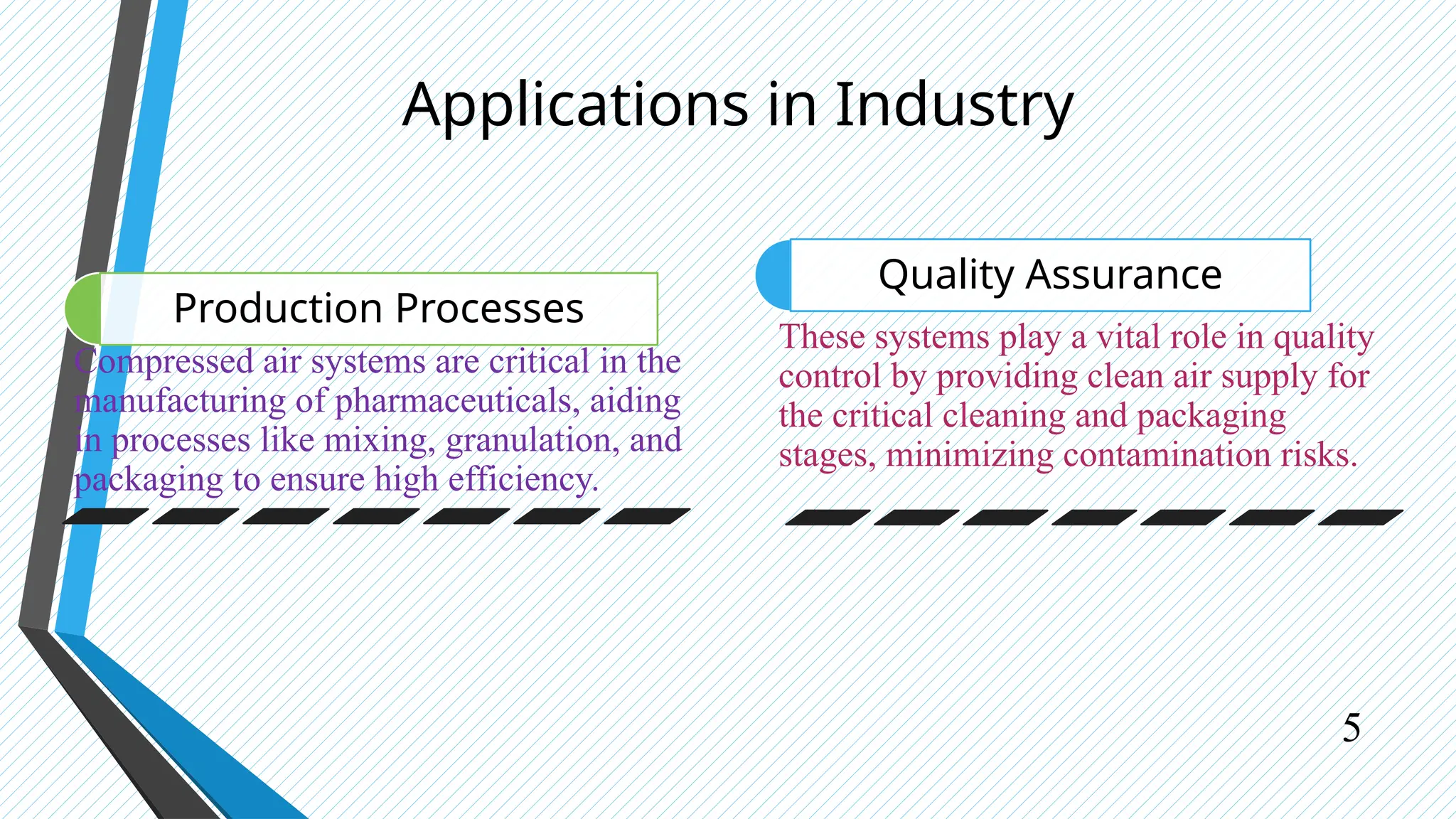 Applications in Industry

Production Processes

Compressed air systems are critical in the manufacturing of pharmaceuticals, aiding in processes like mixing, granulation, and packaging to ensure high efficiency.

Quality Assurance

These systems play a vital role in quality control by providing clean air supply for the critical cleaning and packaging stages, minimizing contamination risks.

5